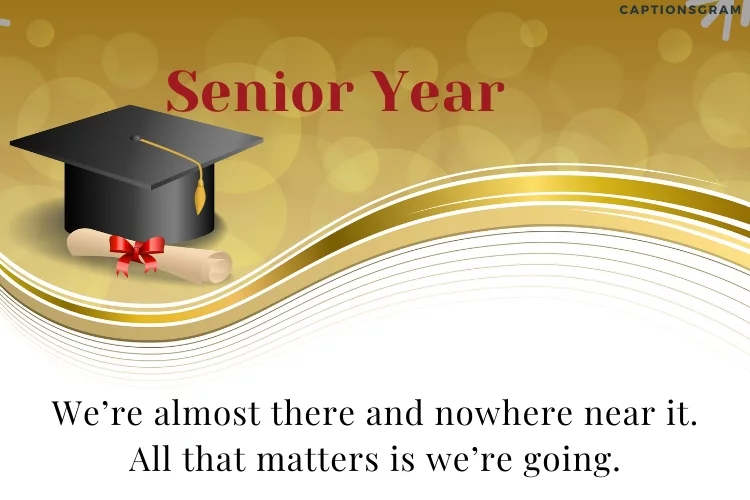 CAPTIONSGRAM

Senior Year

We’re almost there and nowhere near it. All that matters is we’re going.